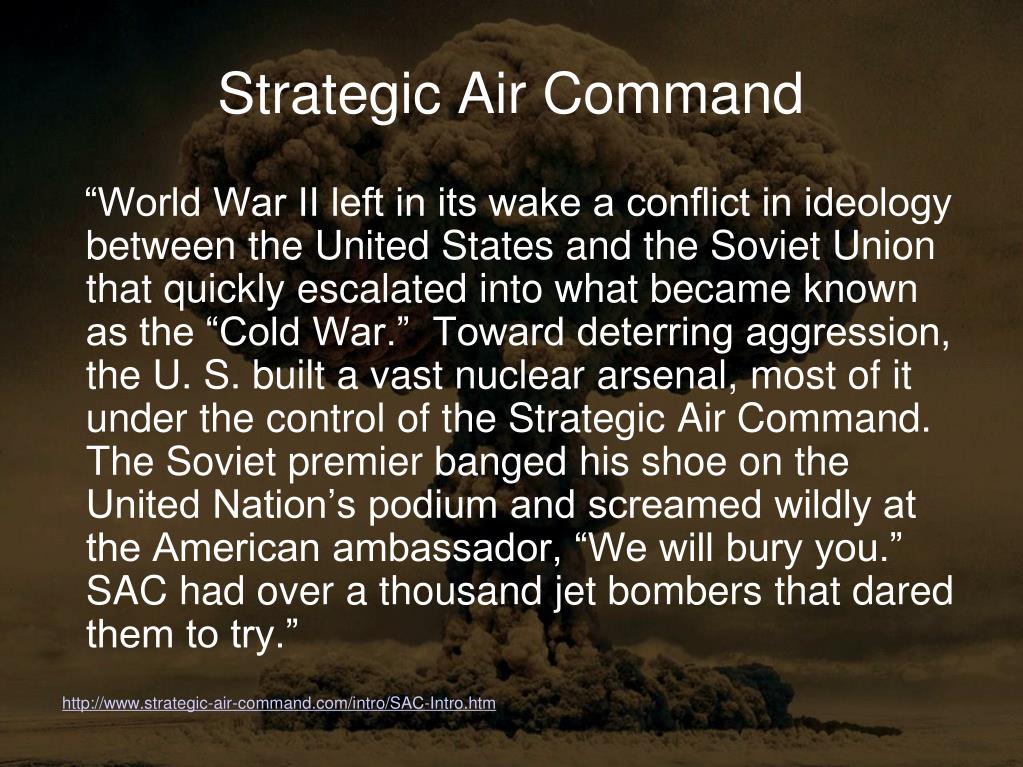 Strategic Air Command

“World War II left in its wake a conflict in ideology between the United States and the Soviet Union that quickly escalated into what became known as the “Cold War.” Toward deterring aggression, the U. S. built a vast nuclear arsenal, most of it under the control of the Strategic Air Command. The Soviet premier banged his shoe on the United Nation’s podium and screamed wildly at the American ambassador, “We will bury you.” SAC had over a thousand jet bombers that dared them to try.”

http://www.strategic-air-command.com/intro/SAC-Intro.htm